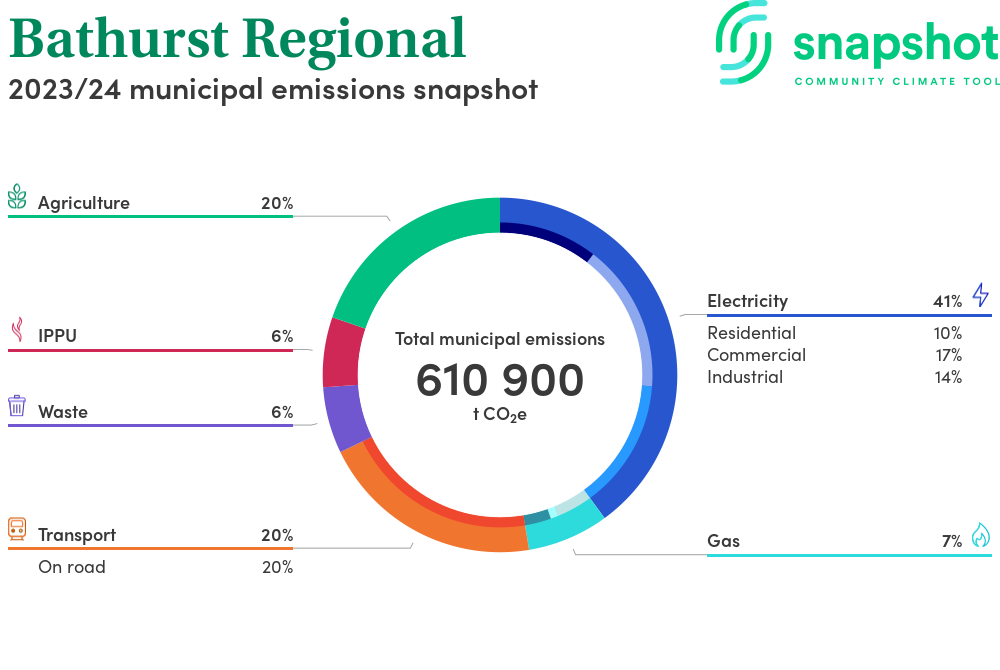 Bathurst Regional
2023/24 municipal emissions snapshot

snapshot
COMMUNITY CLIMATE TOOL

Agriculture 20%

IPPU 6%

Waste 6%

Transport 20%
On road 20%

Total municipal emissions
610 900
t $CO_2e$

Electricity 41%
Residential 10%
Commercial 17%
Industrial 14%

Gas 7%